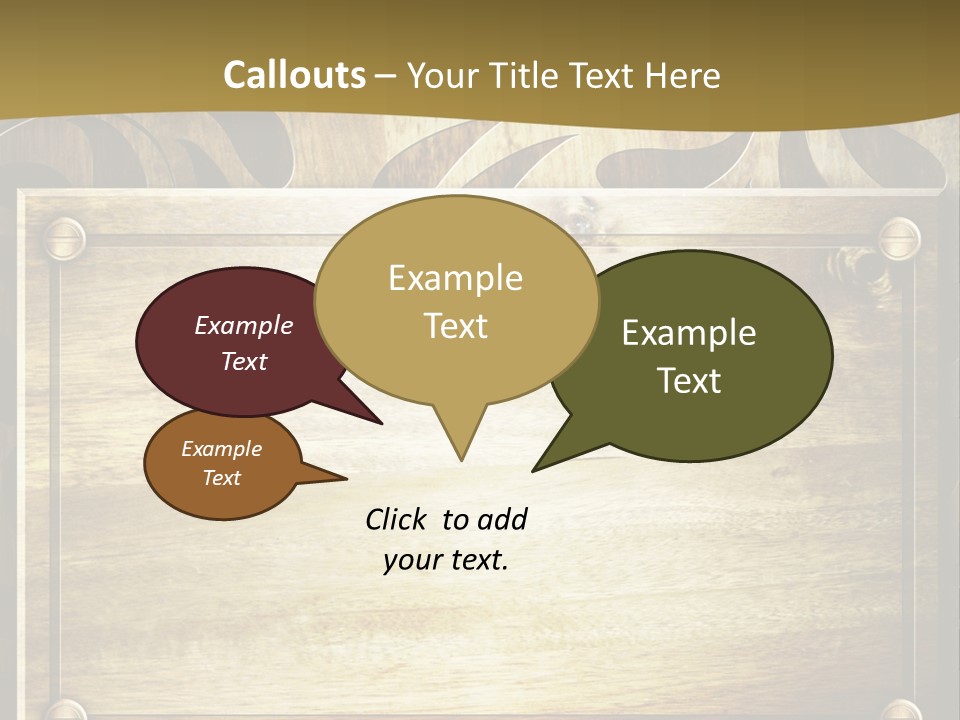 Callouts – Your Title Text Here

Example Text

Example Text

Example Text

Example Text

Click to add your text.